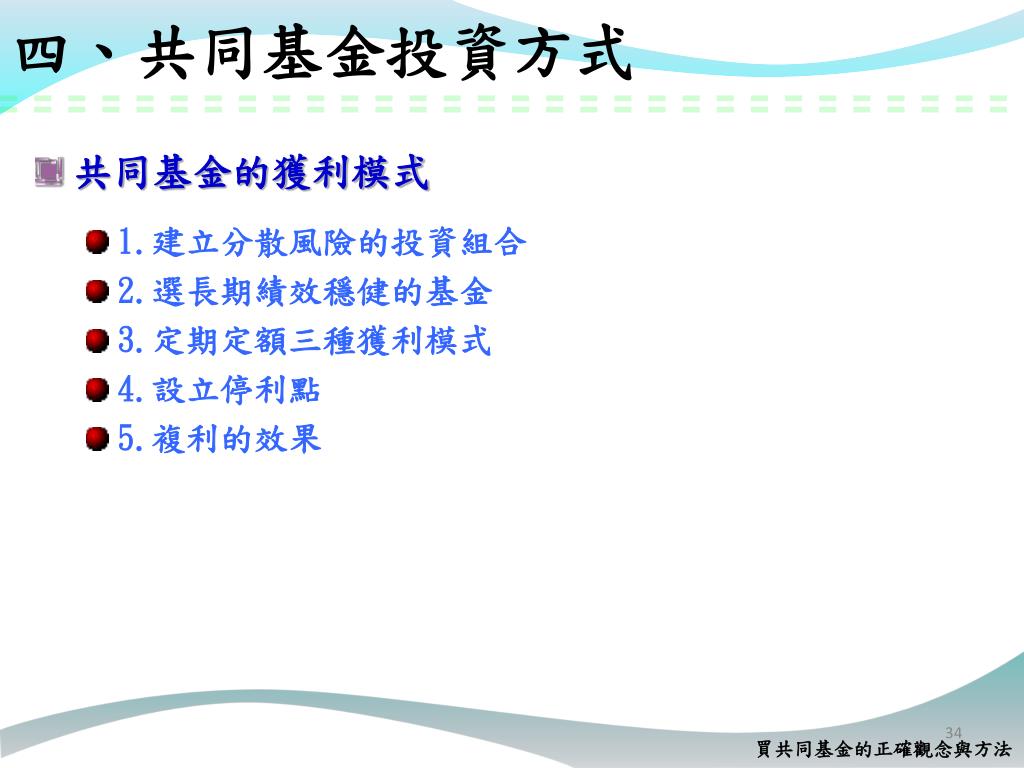 四、共同基金投資方式

共同基金的獲利模式

1.建立分散風險的投資組合
2.選長期績效穩健的基金
3.定期定額三種獲利模式
4.設立停利點
5.複利的效果

34

買共同基金的正確觀念與方法